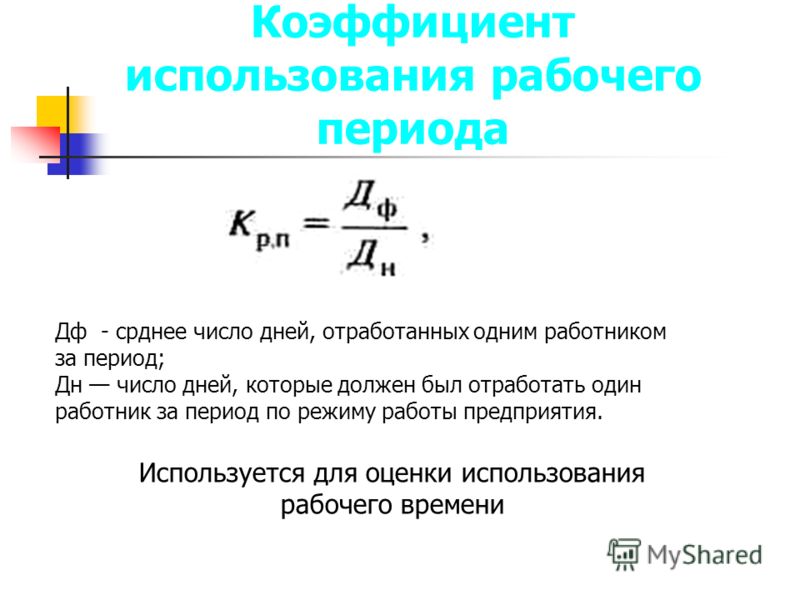 Коэффициент использования рабочего периода

$K_{р.п} = \frac{Д_ф}{Д_н}$ ,

Дф - срднее число дней, отработанных одним работником за период;
Дн — число дней, которые должен был отработать один работник за период по режиму работы предприятия.

Используется для оценки использования рабочего времени

MyShared